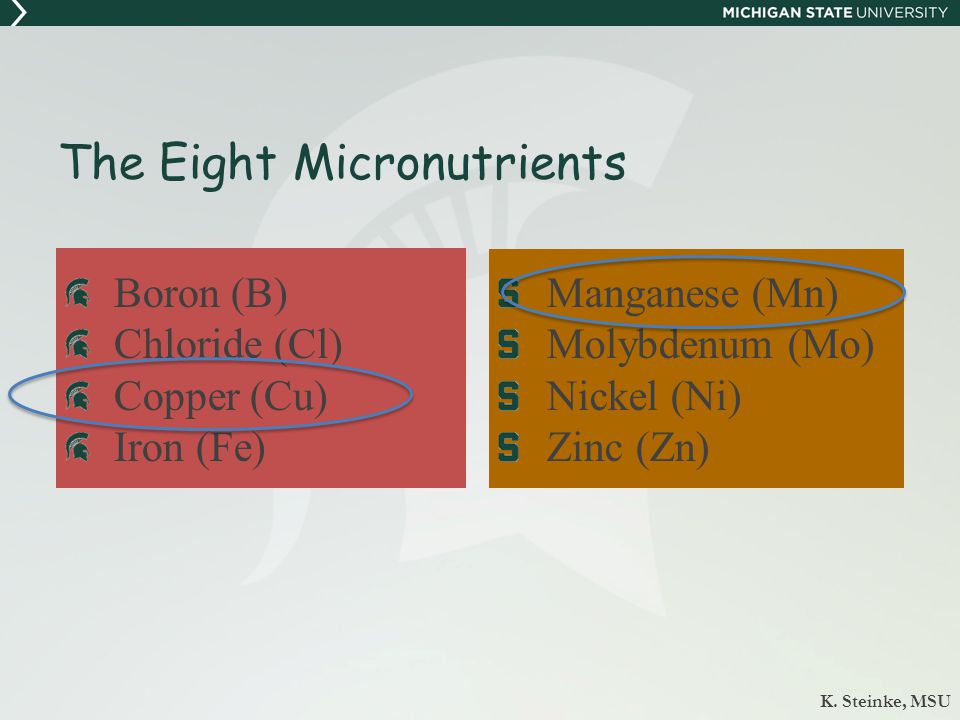 MICHIGAN STATE UNIVERSITY

The Eight Micronutrients

Boron (B)
Chloride (Cl)
Copper (Cu)
Iron (Fe)

Manganese (Mn)
Molybdenum (Mo)
Nickel (Ni)
Zinc (Zn)

K. Steinke, MSU